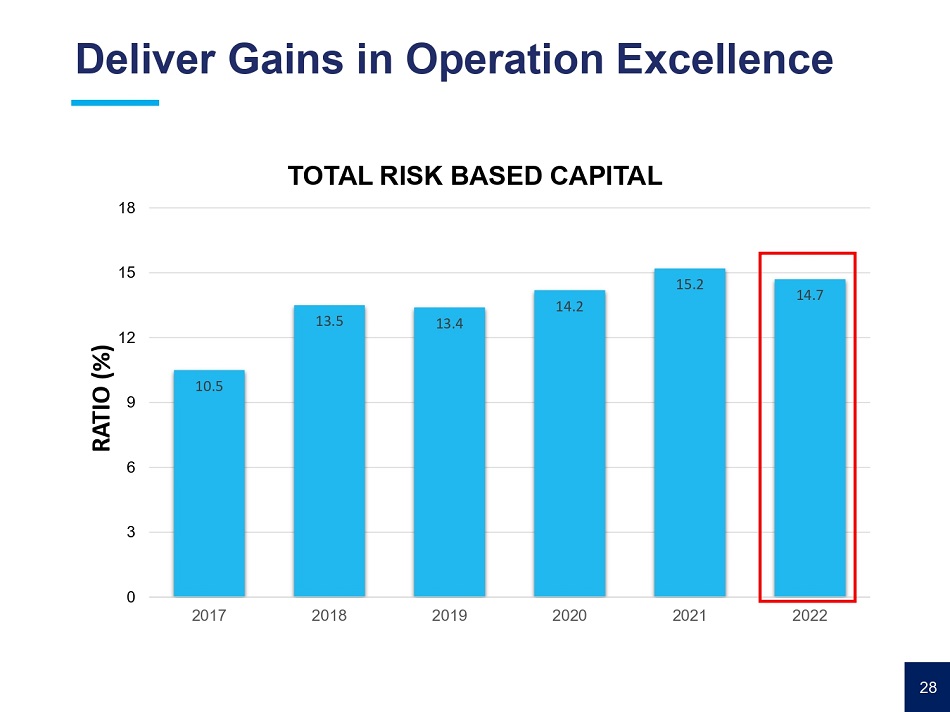 Deliver Gains in Operation Excellence

TOTAL RISK BASED CAPITAL

RATIO (%)

18
15
12
9
6
3
0

10.5
13.5
13.4
14.2
15.2
14.7

2017
2018
2019
2020
2021
2022

28